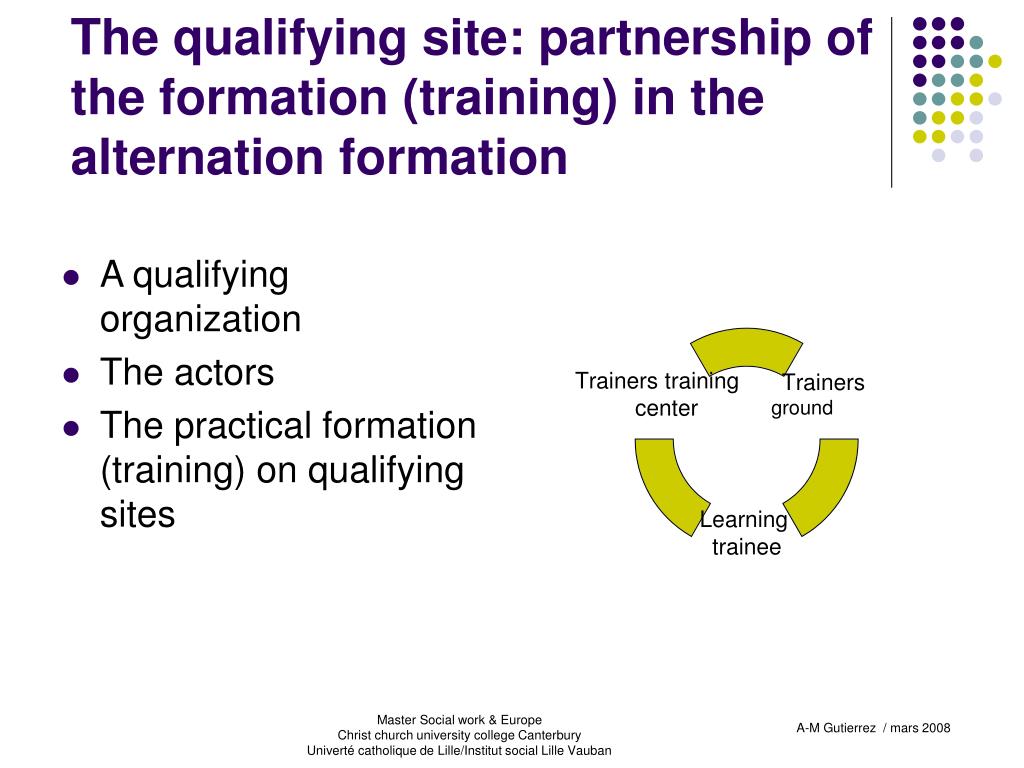 The qualifying site: partnership of the formation (training) in the alternation formation

- A qualifying organization
- The actors
- The practical formation (training) on qualifying sites

Trainers training center

Trainers ground

Learning trainee

Master Social work & Europe
Christ church university college Canterbury
Univerté catholique de Lille/Institut social Lille Vauban

A-M Gutierrez / mars 2008